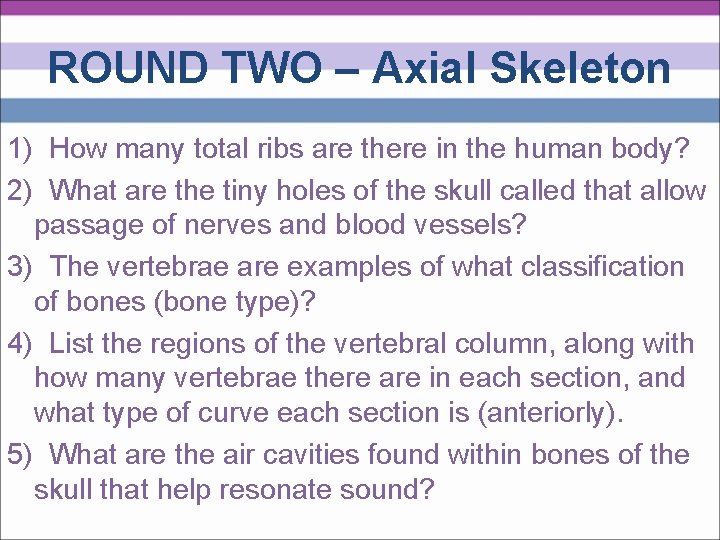 ROUND TWO – Axial Skeleton

1) How many total ribs are there in the human body?

2) What are the tiny holes of the skull called that allow passage of nerves and blood vessels?

3) The vertebrae are examples of what classification of bones (bone type)?

4) List the regions of the vertebral column, along with how many vertebrae there are in each section, and what type of curve each section is (anteriorly).

5) What are the air cavities found within bones of the skull that help resonate sound?